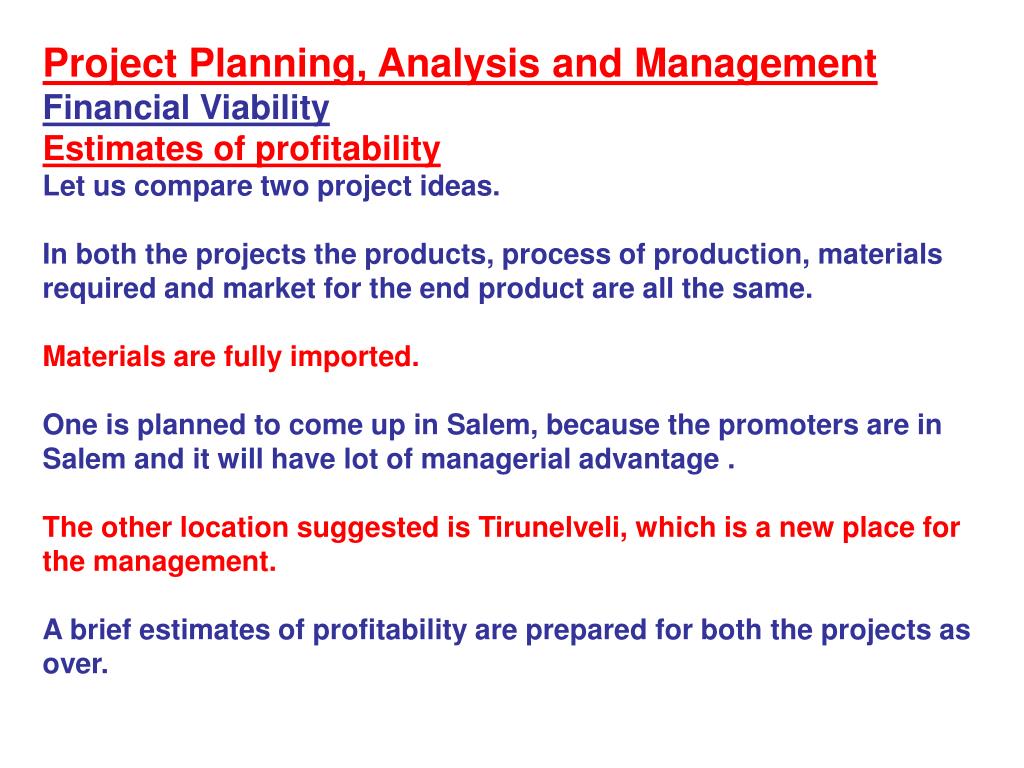 Project Planning, Analysis and Management
Financial Viability
Estimates of profitability
Let us compare two project ideas.

In both the projects the products, process of production, materials required and market for the end product are all the same.

Materials are fully imported.

One is planned to come up in Salem, because the promoters are in Salem and it will have lot of managerial advantage .

The other location suggested is Tirunelveli, which is a new place for the management.

A brief estimates of profitability are prepared for both the projects as over.